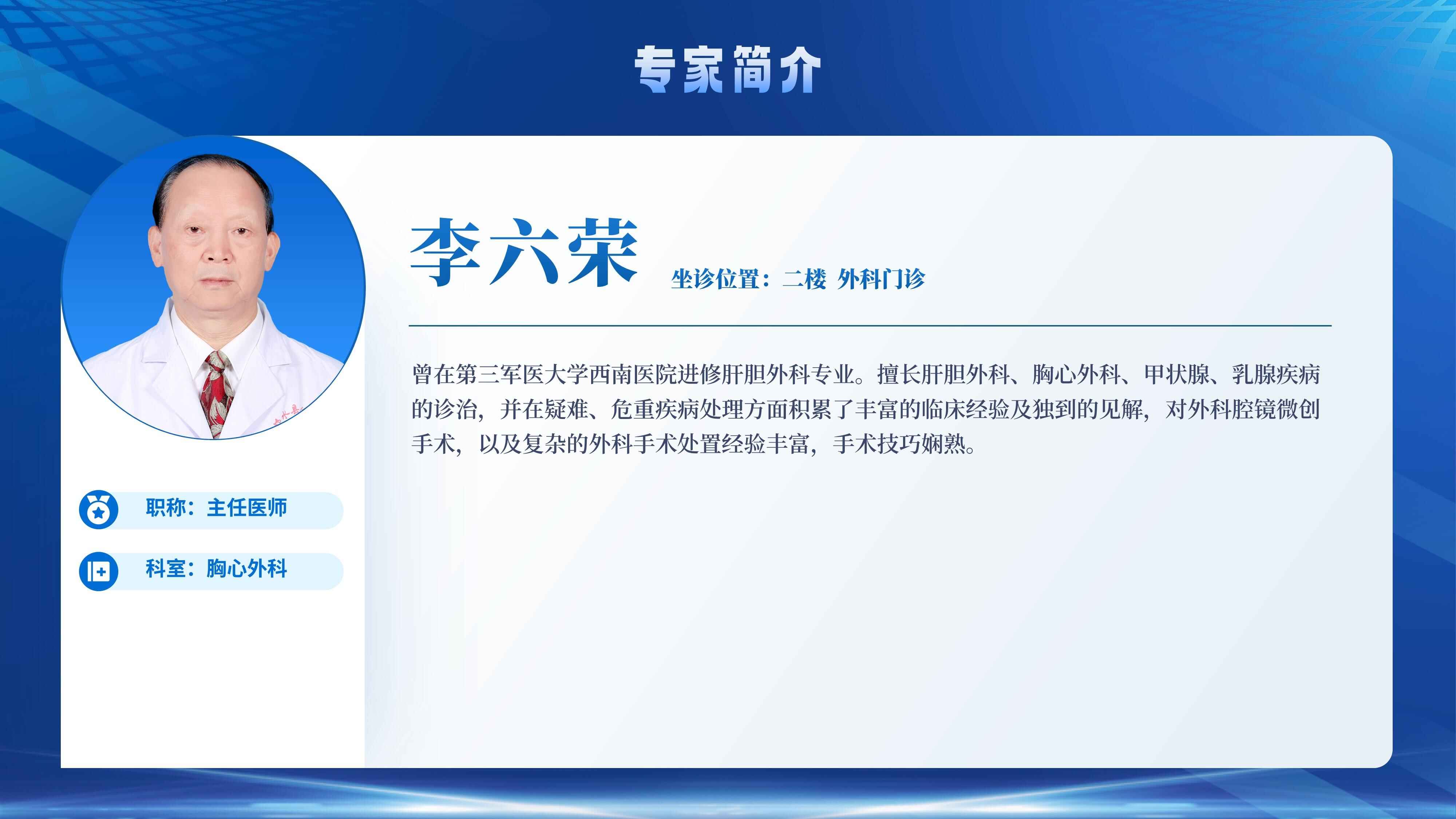 专家简介

李六荣 坐诊位置：二楼 外科门诊

曾在第三军医大学西南医院进修肝胆外科专业。擅长肝胆外科、胸心外科、甲状腺、乳腺疾病的诊治，并在疑难、危重疾病处理方面积累了丰富的临床经验及独到的见解，对外科腔镜微创手术，以及复杂的外科手术处置经验丰富，手术技巧娴熟。

职称：主任医师

科室：胸心外科